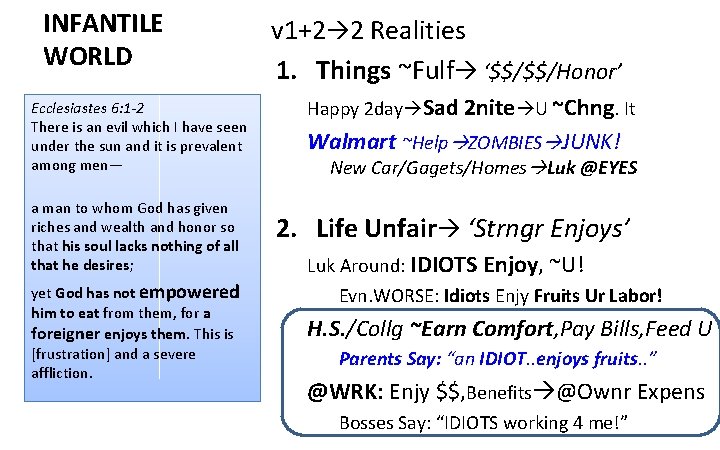 INFANTILE WORLD

Ecclesiastes 6:1-2
There is an evil which I have seen under the sun and it is prevalent among men—

a man to whom God has given riches and wealth and honor so that his soul lacks nothing of all that he desires;

yet God has not empowered him to eat from them, for a foreigner enjoys them. This is [frustration] and a severe affliction.

v1+2→2 Realities

1. Things ~Fulf→ '$$/$$/Honor'

Happy 2day→Sad 2nite→U ~Chng. It

Walmart ~Help →ZOMBIES →JUNK!

New Car/Gagets/Homes →Luk @EYES

2. Life Unfair→ 'Strngr Enjoys'

Luk Around: IDIOTS Enjoy, ~U!

Evn.WORSE: Idiots Enjy Fruits Ur Labor!

H.S./Collg ~Earn Comfort,Pay Bills,Feed U

Parents Say: "an IDIOT..enjoys fruits.."

@WRK: Enjy $$,Benefits→@Ownr Expens

Bosses Say: "IDIOTS working 4 me!"